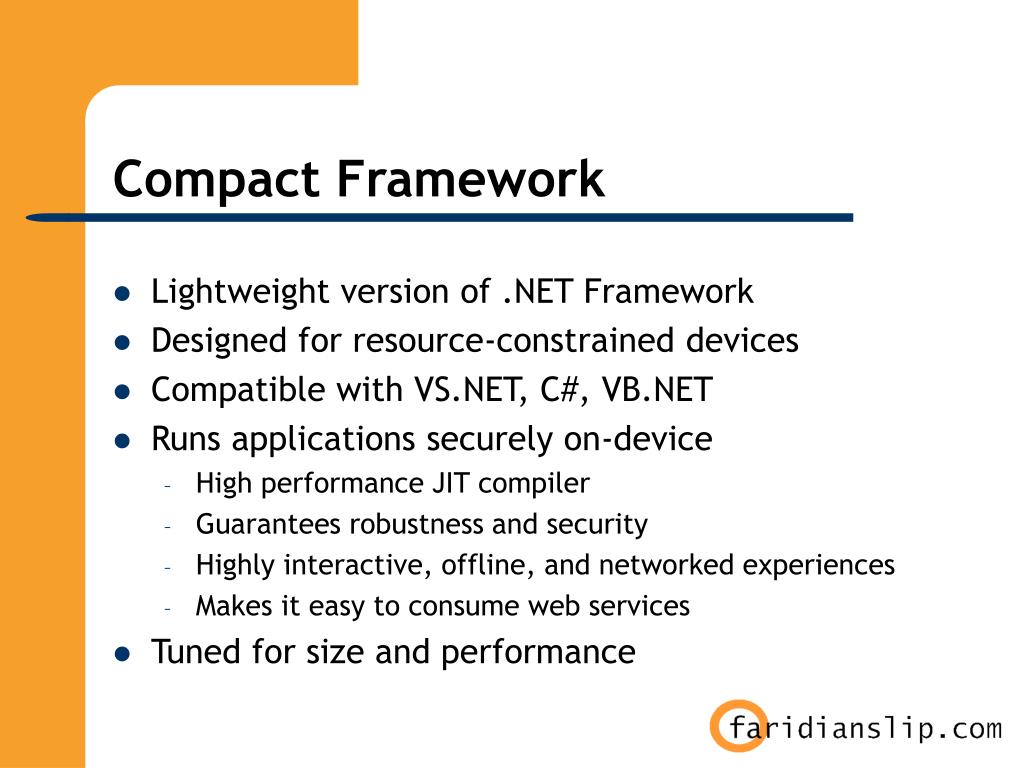 Compact Framework

- Lightweight version of .NET Framework
- Designed for resource-constrained devices
- Compatible with VS.NET, C#, VB.NET
- Runs applications securely on-device
  - High performance JIT compiler
  - Guarantees robustness and security
  - Highly interactive, offline, and networked experiences
  - Makes it easy to consume web services
- Tuned for size and performance

faridianslip.com